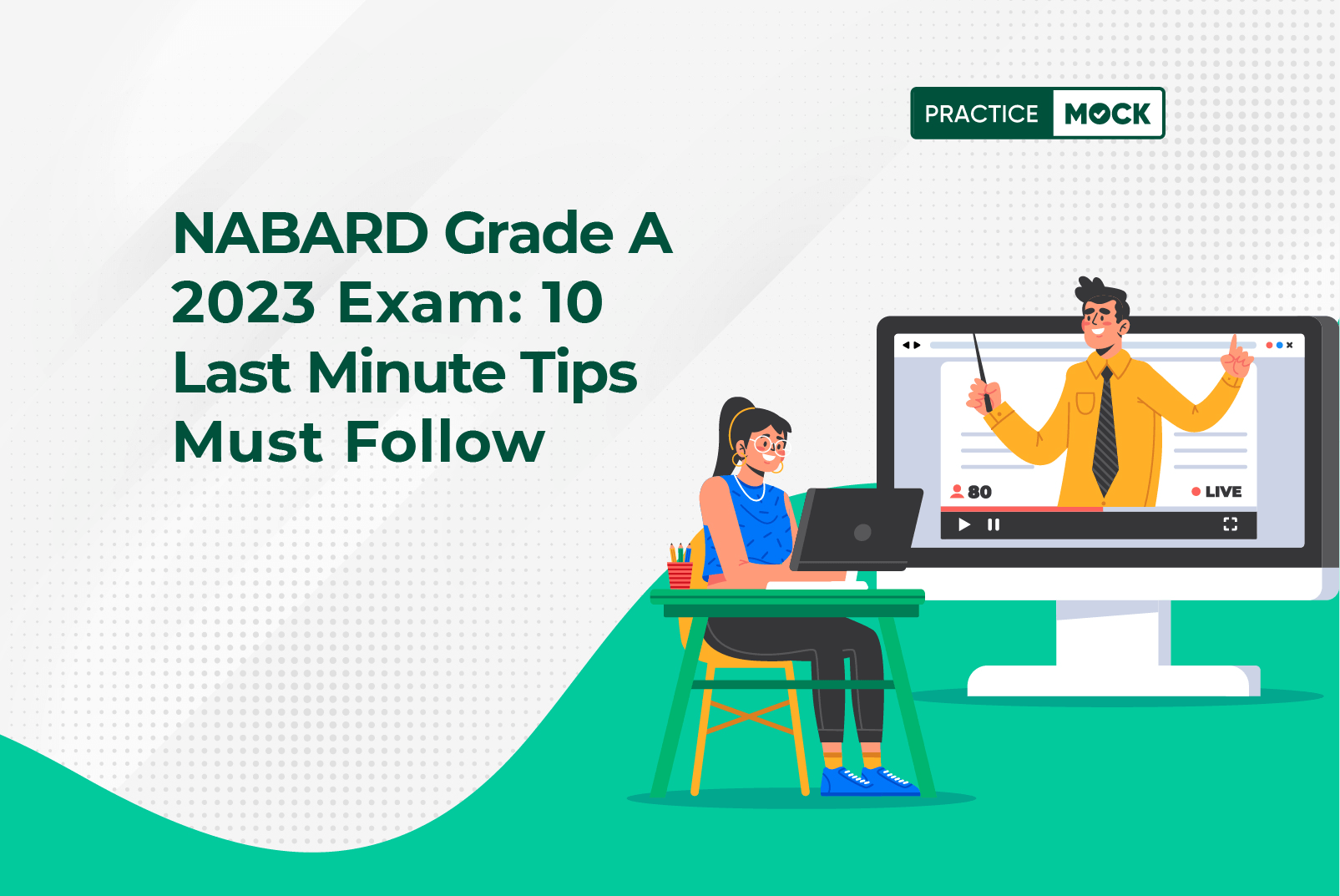 PRACTICE MOCK

NABARD Grade A 2023 Exam: 10 Last Minute Tips Must Follow

80

LIVE